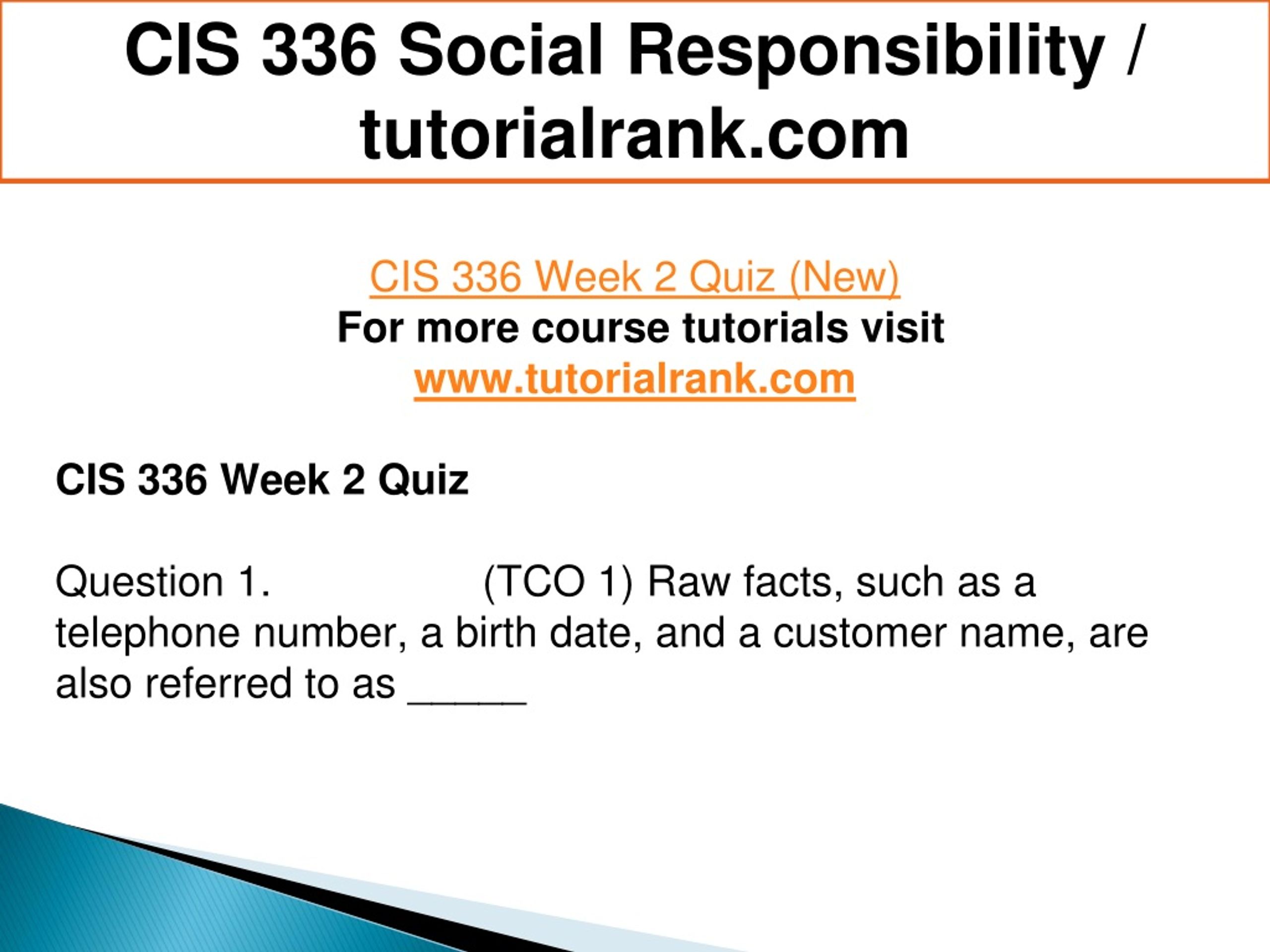 CIS 336 Social Responsibility / tutorialrank.com

CIS 336 Week 2 Quiz (New)
For more course tutorials visit
www.tutorialrank.com

CIS 336 Week 2 Quiz

Question 1. (TCO 1) Raw facts, such as a telephone number, a birth date, and a customer name, are also referred to as _____